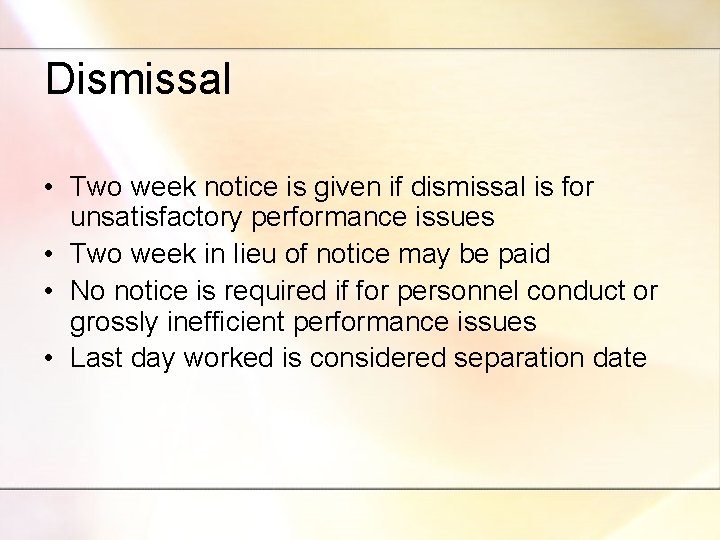 Dismissal

• Two week notice is given if dismissal is for unsatisfactory performance issues
• Two week in lieu of notice may be paid
• No notice is required if for personnel conduct or grossly inefficient performance issues
• Last day worked is considered separation date